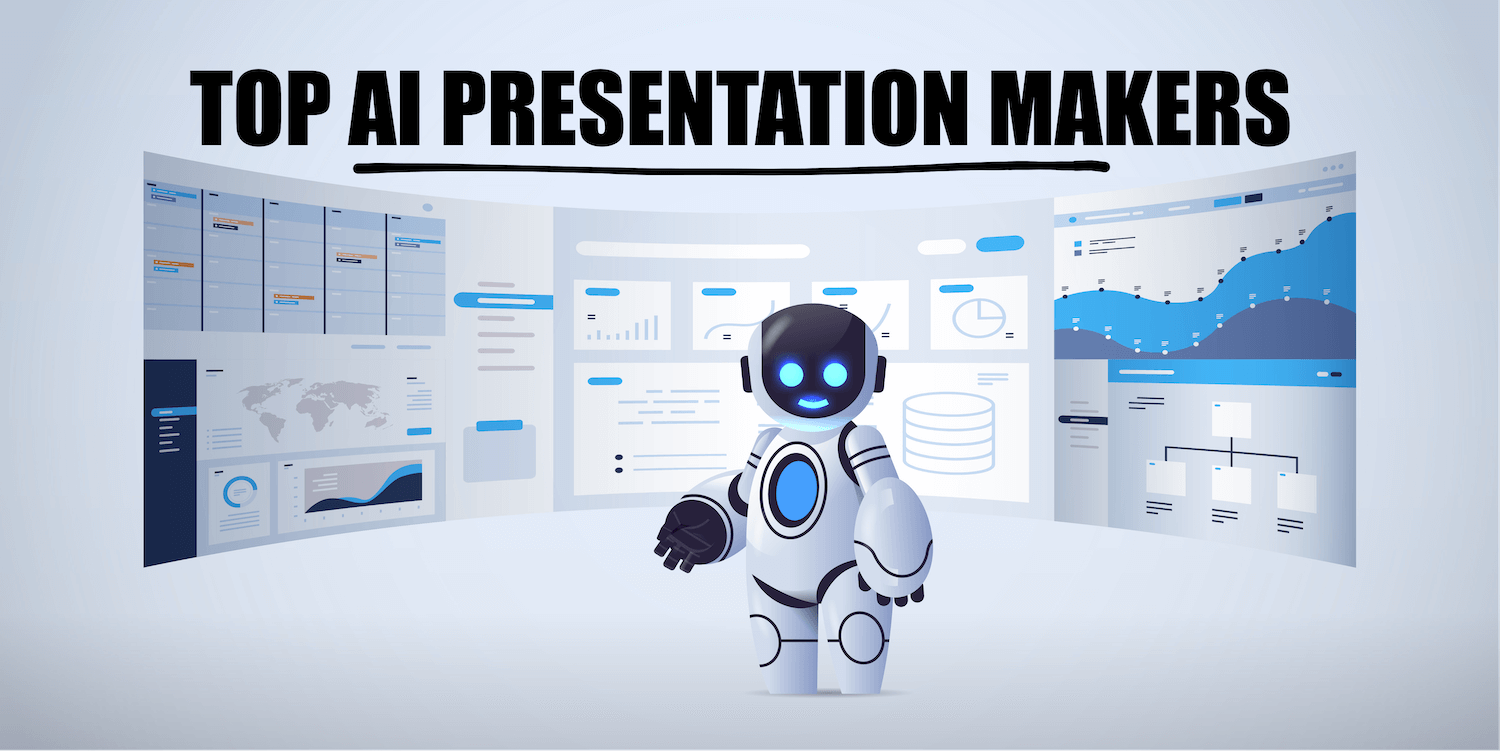 TOP AI PRESENTATION MAKERS